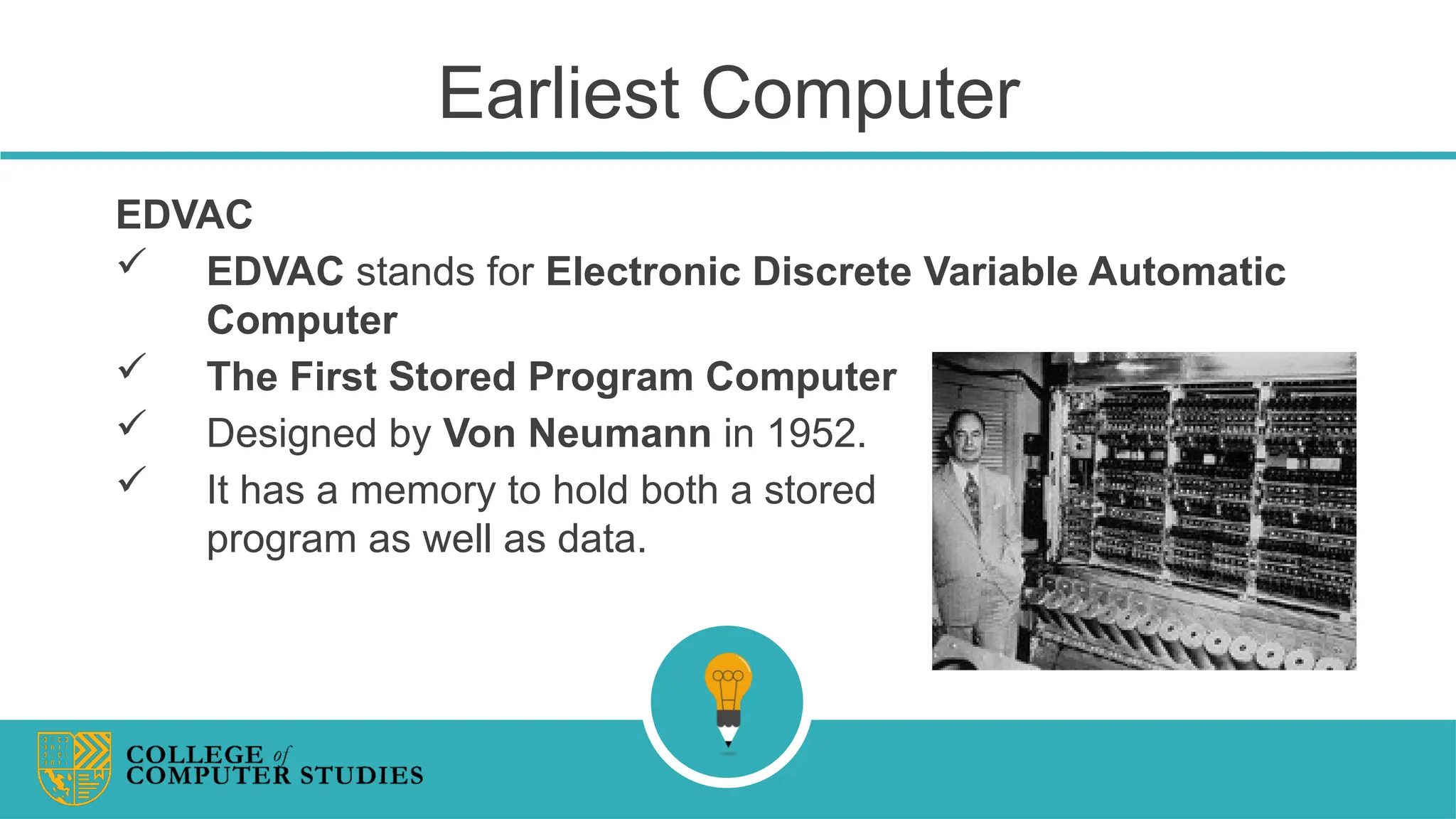 Earliest Computer

EDVAC

✓ EDVAC stands for Electronic Discrete Variable Automatic Computer

✓ The First Stored Program Computer

✓ Designed by Von Neumann in 1952.

✓ It has a memory to hold both a stored program as well as data.

COLLEGE of COMPUTER STUDIES